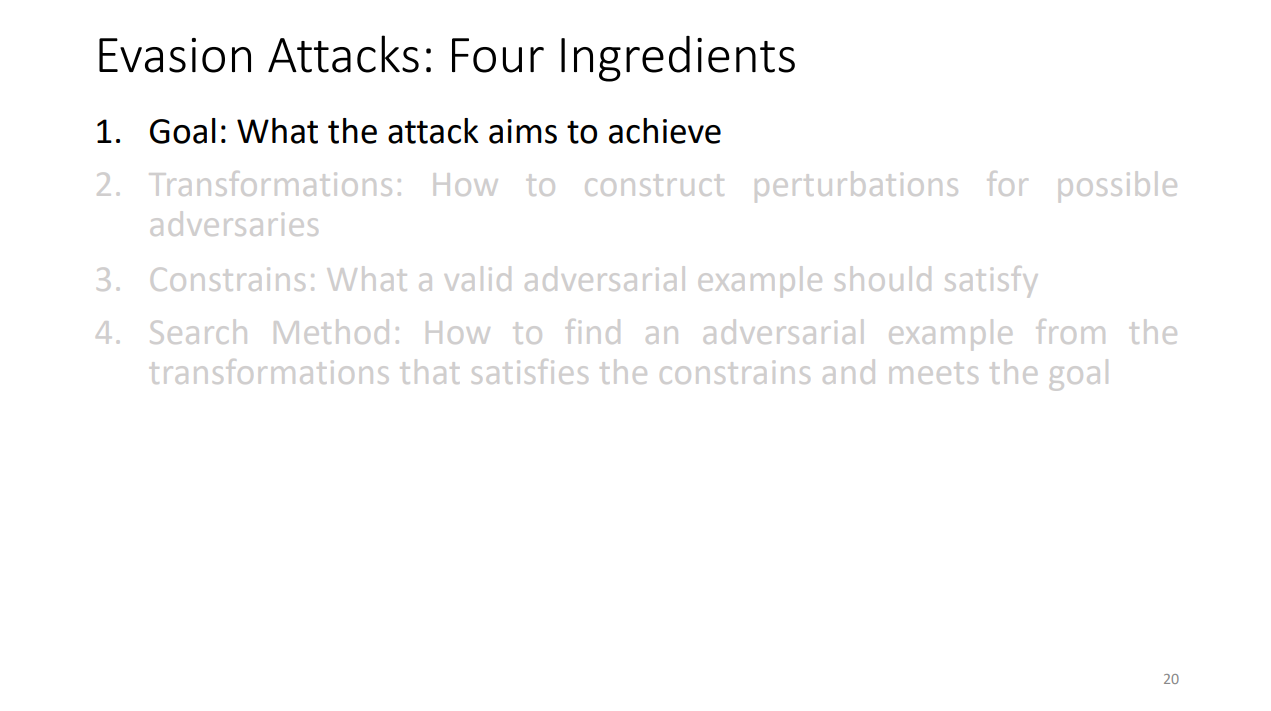 Evasion Attacks: Four Ingredients

1. Goal: What the attack aims to achieve
2. Transformations: How to construct perturbations for possible adversaries
3. Constrains: What a valid adversarial example should satisfy
4. Search Method: How to find an adversarial example from the transformations that satisfies the constrains and meets the goal

20